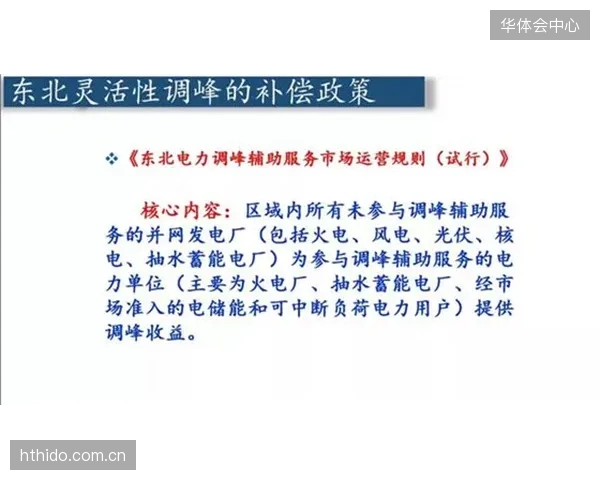 华体会中心

东北灵活性调峰的补偿政策

❖《东北电力调峰辅助服务市场运营规则（试行）》

核心内容：区域内所有未参与调峰辅助服务的并网发电厂（包括火电、风电、光伏、核电、抽水蓄能电厂）为参与调峰辅助服务的电力单位（主要为火电厂、抽水蓄能电厂、经市场准入的电储能和可中断负荷电力用户）提供调峰收益。

hthido.com.cn